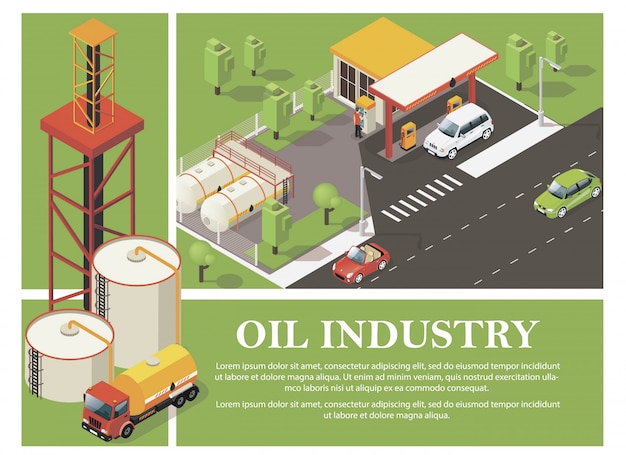 OIL INDUSTRY

Lorem ipsum dolor sit amet, consectetur adipiscing elit, sed do eiusmod tempor incididunt ut labore et dolore magna aliqua. Ut enim ad minim veniam, quis nostrud exercitation ullamco laboris nisi ut aliquip ex ea commodo consequat.

Lorem ipsum dolor sit amet, consectetur adipiscing elit, sed do eiusmod tempor incididunt ut labore et dolore magna aliqua.